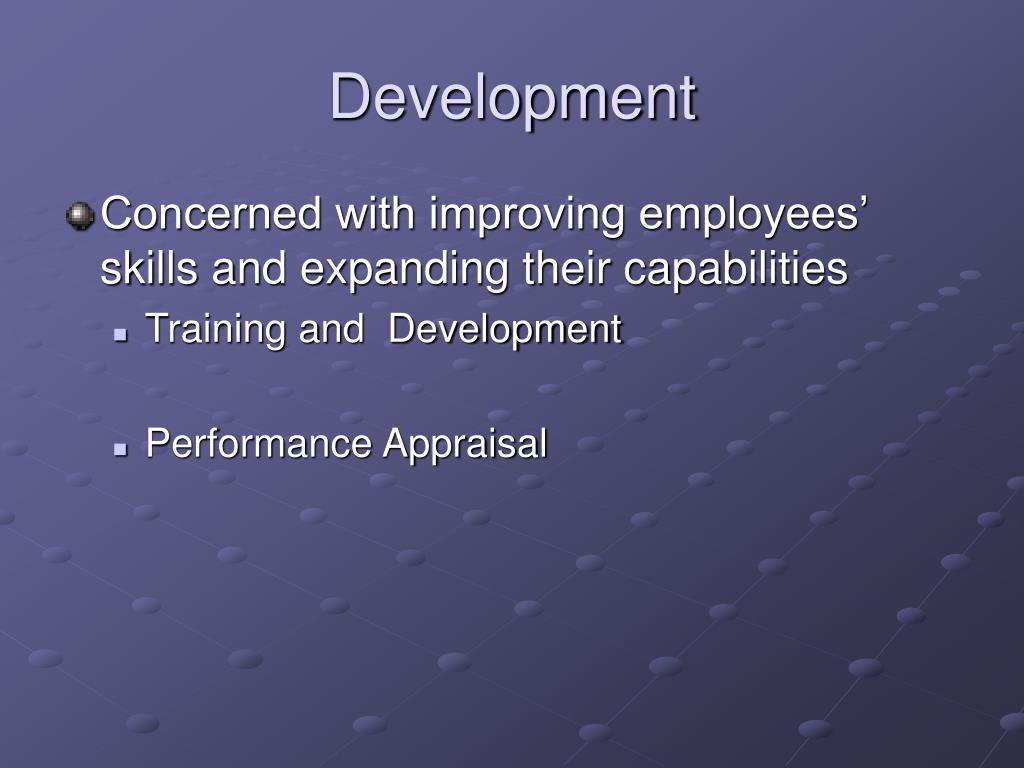 Development

Concerned with improving employees’ skills and expanding their capabilities

Training and  Development

Performance Appraisal